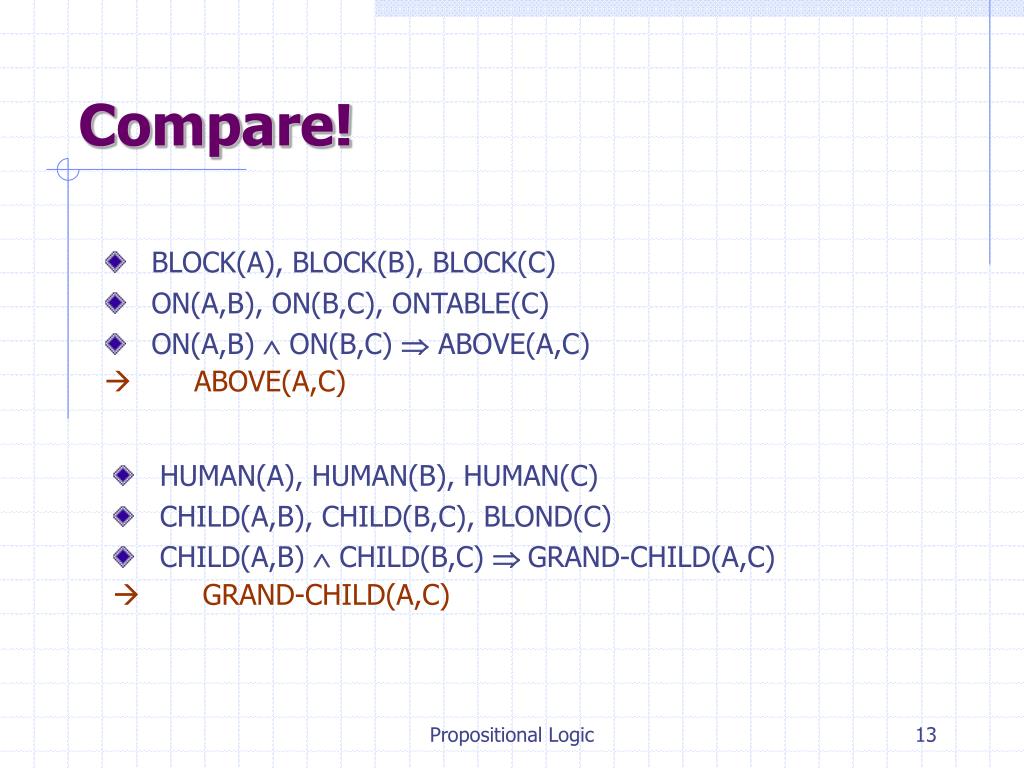 Compare!

BLOCK(A), BLOCK(B), BLOCK(C)
ON(A,B), ON(B,C), ONTABLE(C)
ON(A,B) $\wedge$ ON(B,C) $\Rightarrow$ ABOVE(A,C)
$\rightarrow$ ABOVE(A,C)

HUMAN(A), HUMAN(B), HUMAN(C)
CHILD(A,B), CHILD(B,C), BLOND(C)
CHILD(A,B) $\wedge$ CHILD(B,C) $\Rightarrow$ GRAND-CHILD(A,C)
$\rightarrow$ GRAND-CHILD(A,C)

Propositional Logic
13